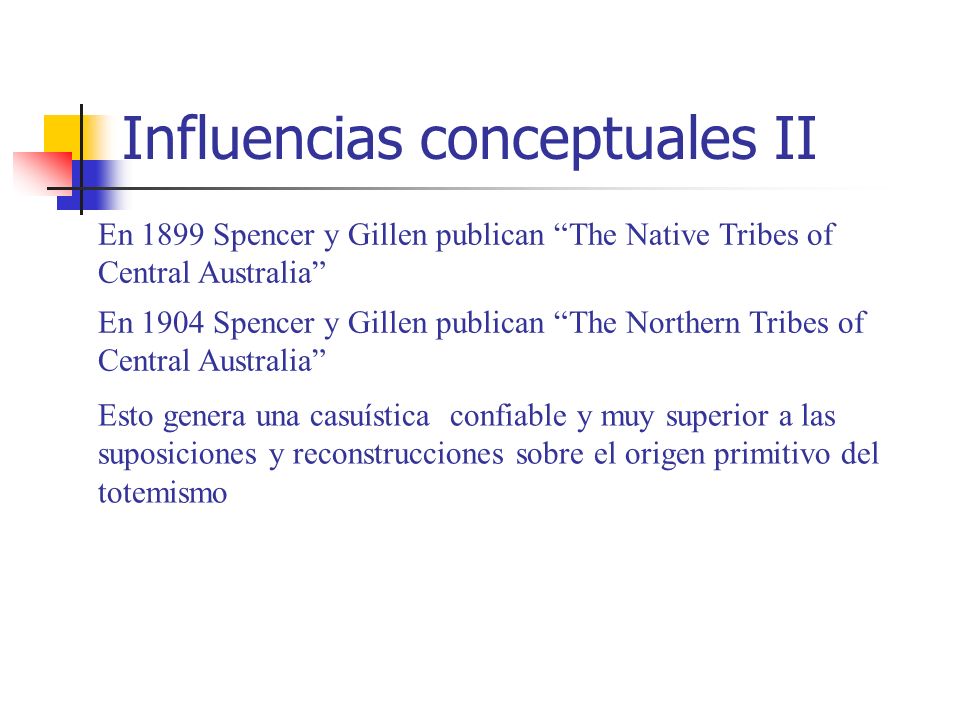 Influencias conceptuales II

En 1899 Spencer y Gillen publican “The Native Tribes of Central Australia”

En 1904 Spencer y Gillen publican “The Northern Tribes of Central Australia”

Esto genera una casuística confiable y muy superior a las suposiciones y reconstrucciones sobre el origen primitivo del totemismo